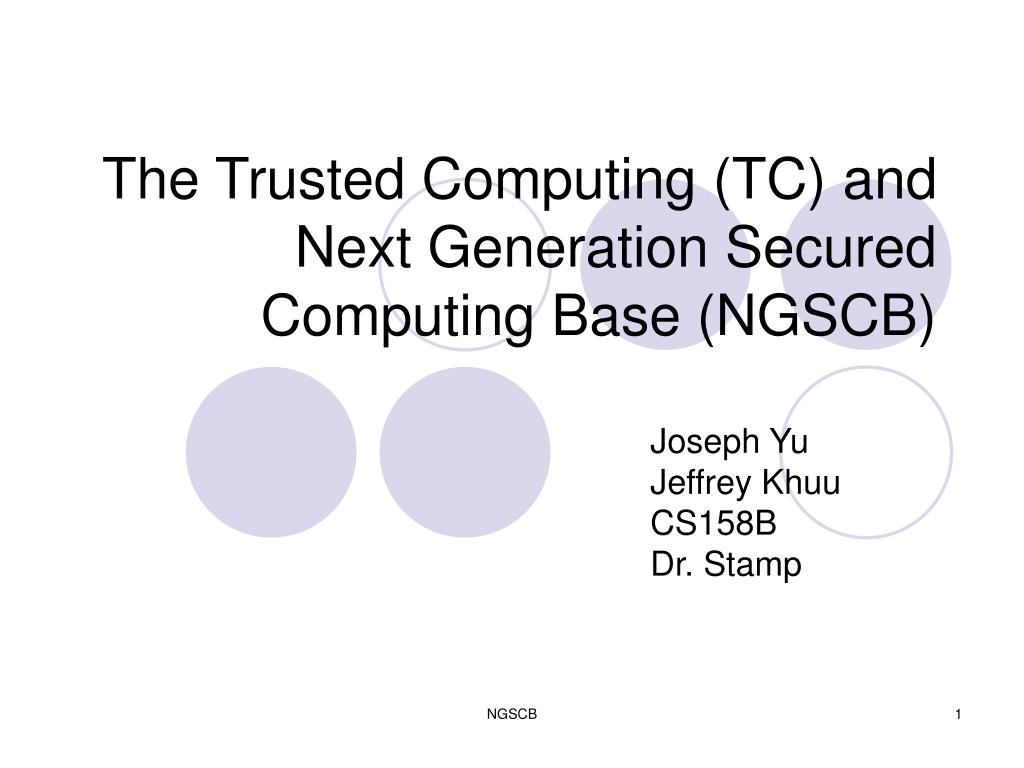 The Trusted Computing (TC) and Next Generation Secured Computing Base (NGSCB)

Joseph Yu
Jeffrey Khuu
CS158B
Dr. Stamp

NGSCB

1